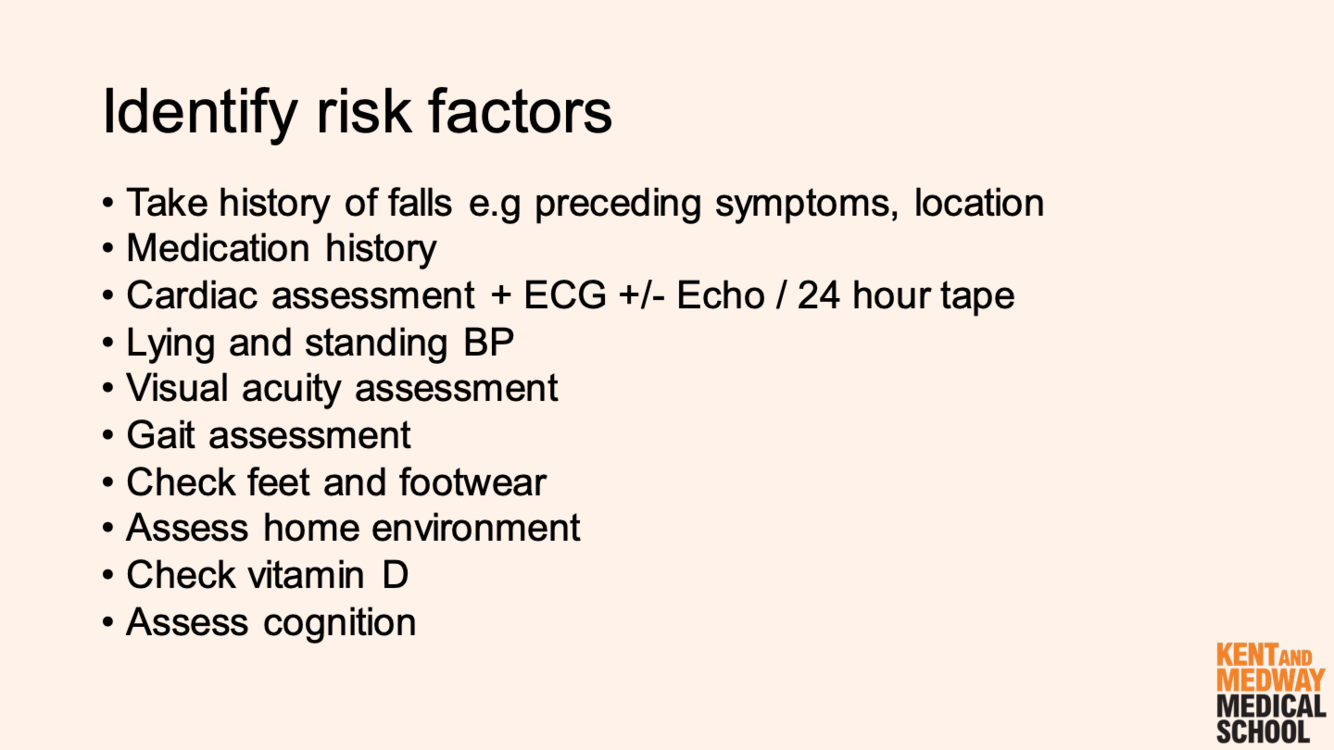 Identify risk factors

• Take history of falls e.g preceding symptoms, location
• Medication history
• Cardiac assessment + ECG +/- Echo / 24 hour tape
• Lying and standing BP
• Visual acuity assessment
• Gait assessment
• Check feet and footwear
• Assess home environment
• Check vitamin D
• Assess cognition

KENT AND MEDWAY MEDICAL SCHOOL